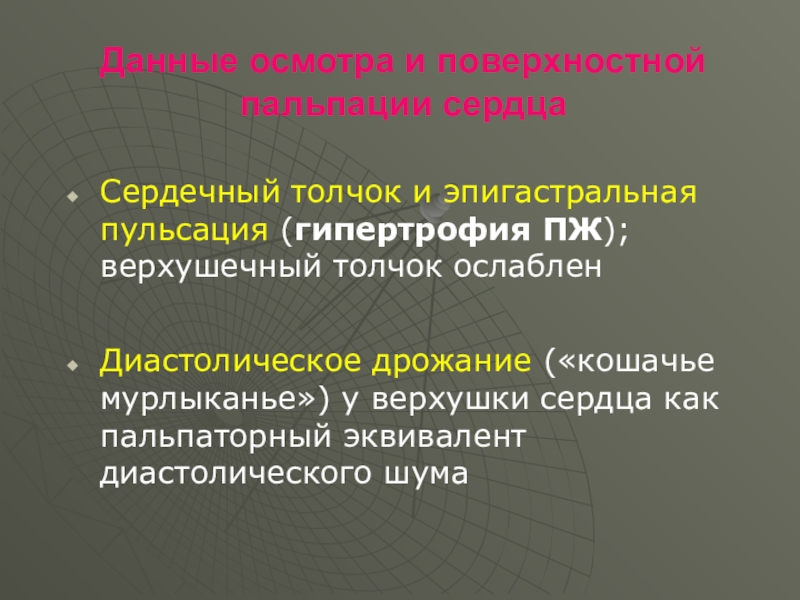 Данные осмотра и поверхностной пальпации сердца

Сердечный толчок и эпигастральная пульсация (гипертрофия ПЖ); верхушечный толчок ослаблен

Диастолическое дрожание («кошачье мурлыканье») у верхушки сердца как пальпаторный эквивалент диастолического шума